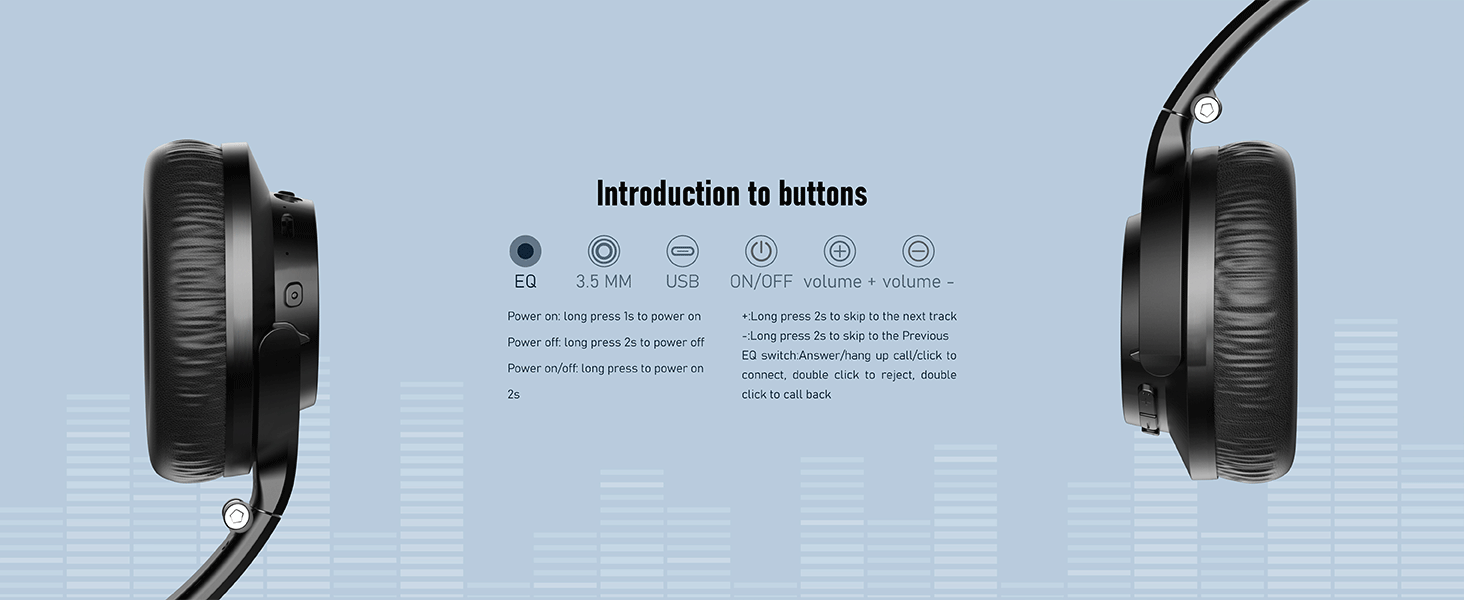 Introduction to buttons

EQ 3.5 MM USB ON/OFF volume + volume -

Power on: long press 1s to power on

Power off: long press 2s to power off

Power on/off: long press to power on 2s

+:Long press 2s to skip to the next track
-:Long press 2s to skip to the Previous
EQ switch:Answer/hang up call/click to connect, double click to reject, double click to call back